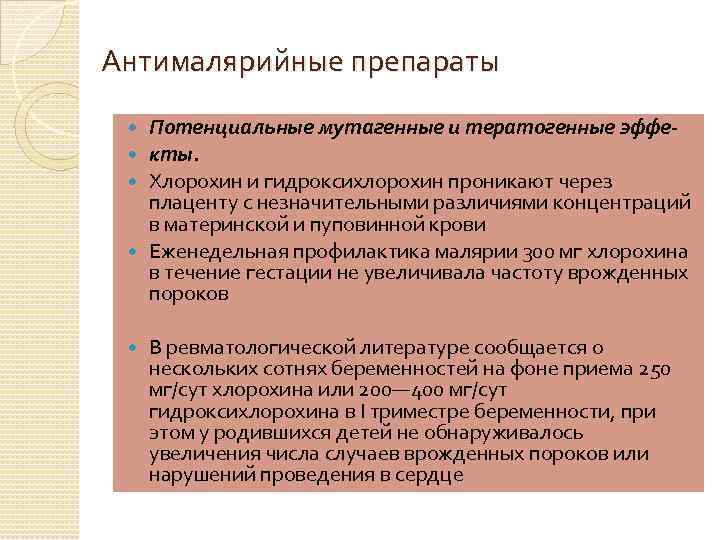 Антималярийные препараты

Потенциальные мутагенные и тератогенные эффе-

кты.

Хлорохин и гидроксихлорохин проникают через плаценту с незначительными различиями концентраций в материнской и пуповинной крови

Еженедельная профилактика малярии 300 мг хлорохина в течение гестации не увеличивала частоту врожденных пороков

В ревматологической литературе сообщается о нескольких сотнях беременностей на фоне приема 250 мг/сут хлорохина или 200—400 мг/сут гидроксихлорохина в I триместре беременности, при этом у родившихся детей не обнаруживалось увеличения числа случаев врожденных пороков или нарушений проведения в сердце